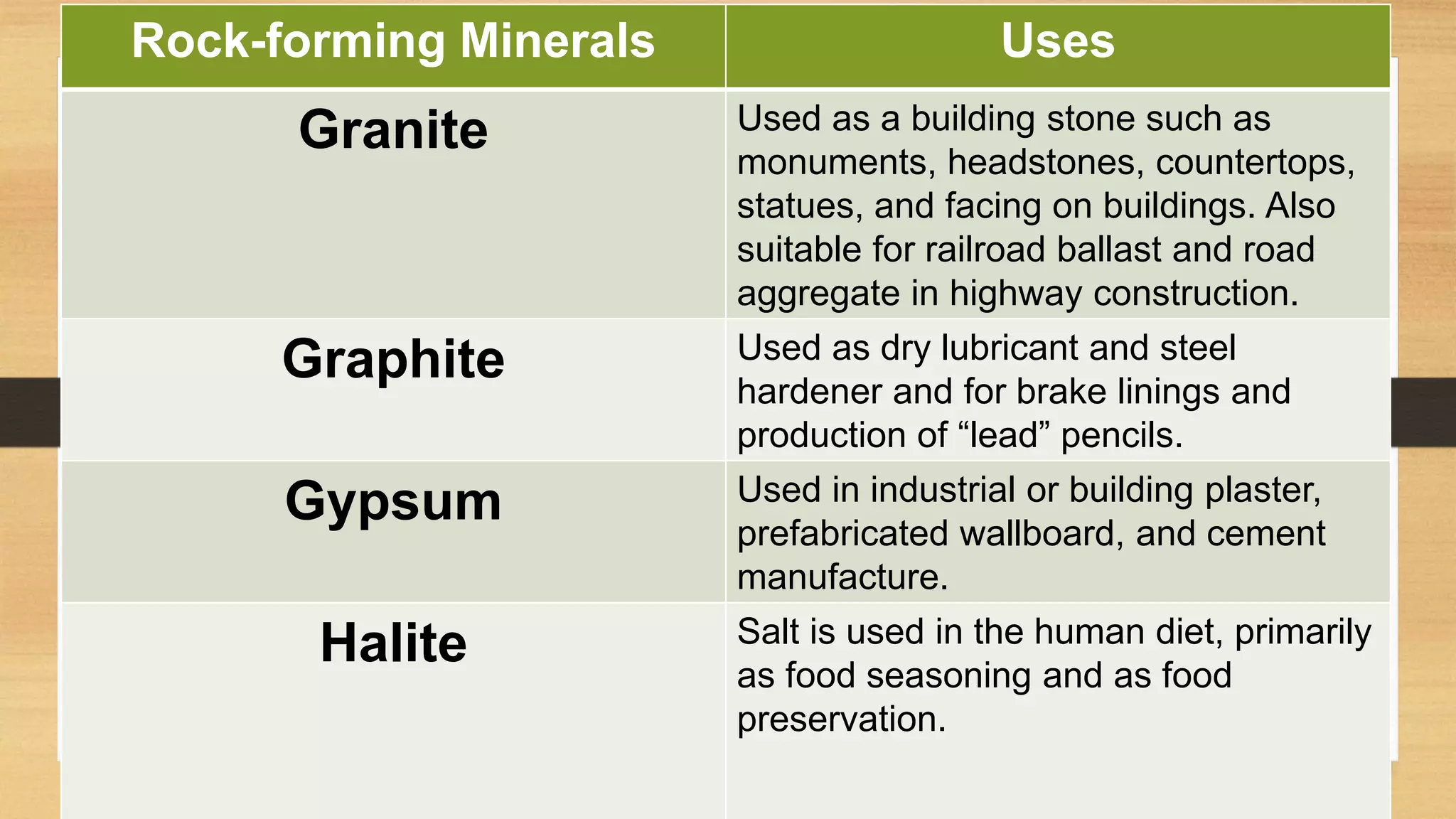 | Rock-forming Minerals | Uses |
|---|---|
| Granite | Used as a building stone such as monuments, headstones, countertops, statues, and facing on buildings. Also suitable for railroad ballast and road aggregate in highway construction. |
| Graphite | Used as dry lubricant and steel hardener and for brake linings and production of “lead” pencils. |
| Gypsum | Used in industrial or building plaster, prefabricated wallboard, and cement manufacture. |
| Halite | Salt is used in the human diet, primarily as food seasoning and as food preservation. |